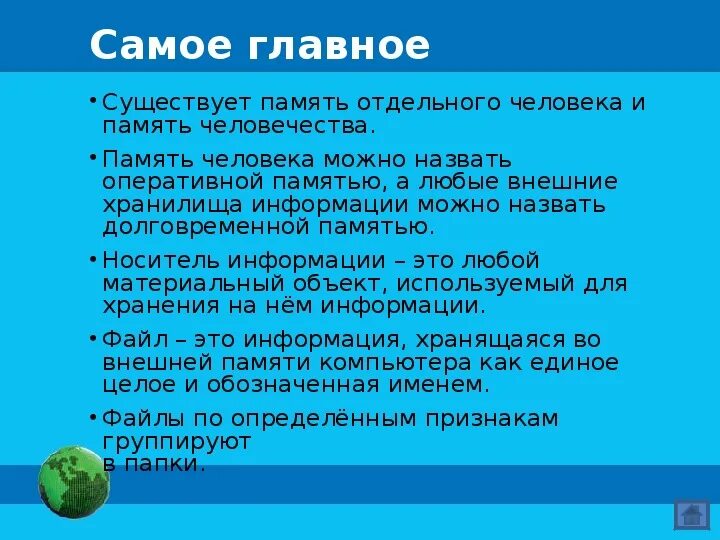 Самое главное

• Существует память отдельного человека и память человечества.

• Память человека можно назвать оперативной памятью, а любые внешние хранилища информации можно назвать долговременной памятью.

• Носитель информации – это любой материальный объект, используемый для хранения на нём информации.

• Файл – это информация, хранящаяся во внешней памяти компьютера как единое целое и обозначенная именем.

• Файлы по определённым признакам группируют в папки.